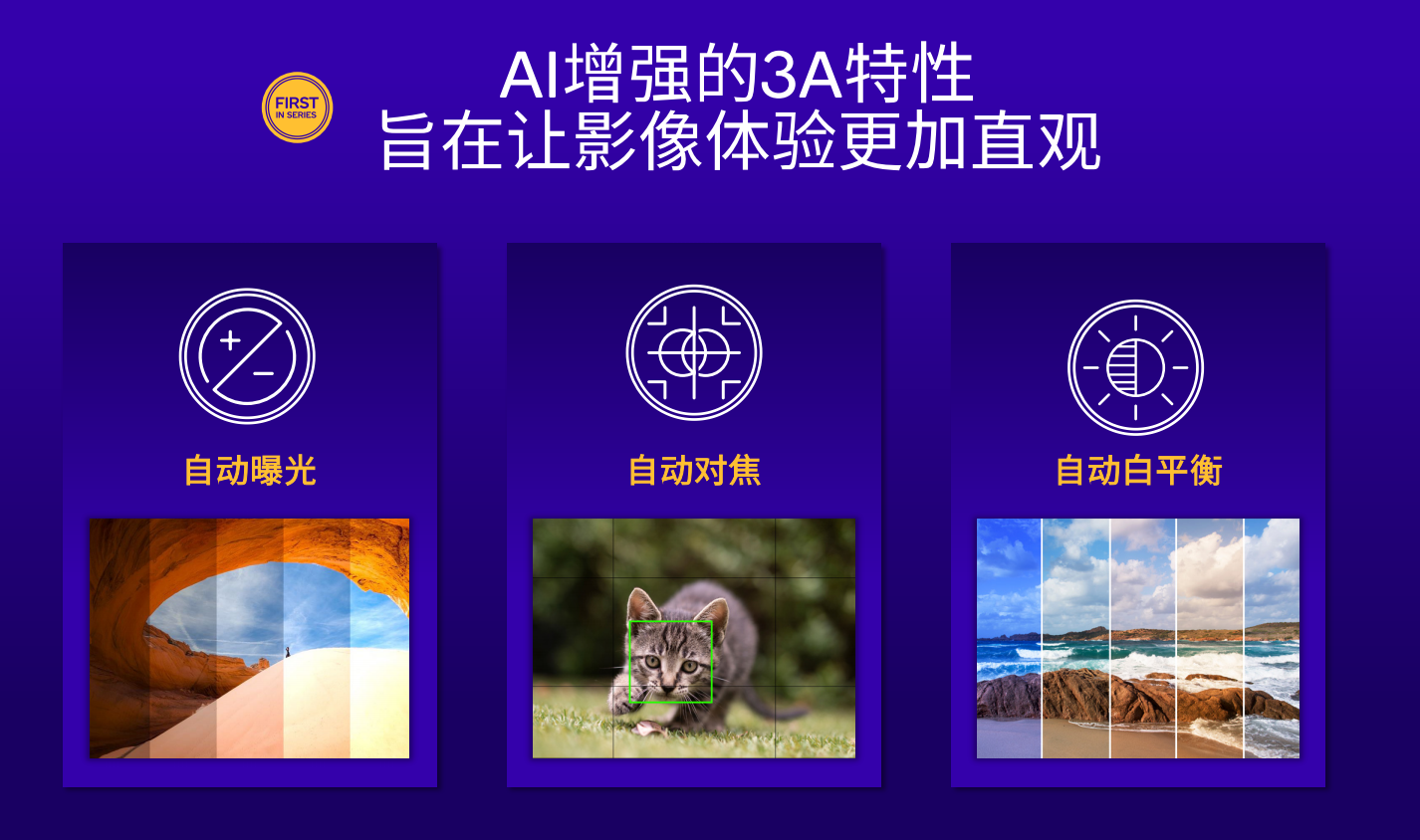 FIRST
IN SERIES

AI增强的3A特性
旨在让影像体验更加直观

自动曝光

自动对焦

自动白平衡